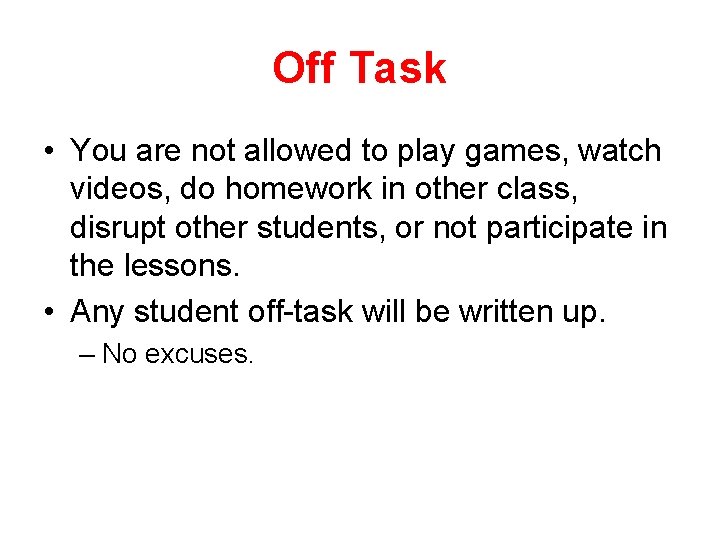 Off Task

• You are not allowed to play games, watch videos, do homework in other class, disrupt other students, or not participate in the lessons.

• Any student off-task will be written up.

– No excuses.